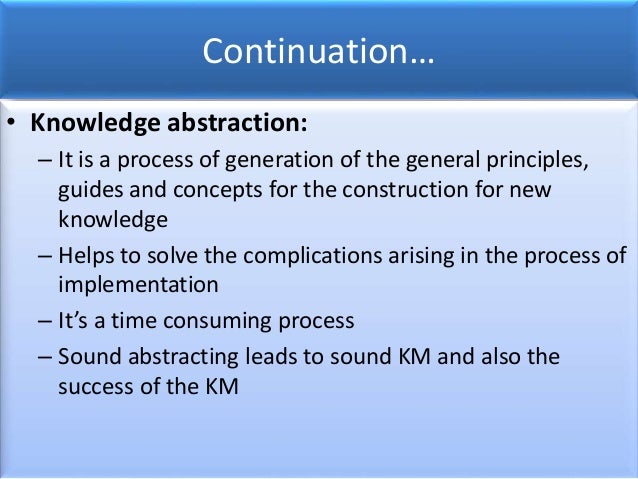 Continuation…

• Knowledge abstraction:
– It is a process of generation of the general principles, guides and concepts for the construction for new knowledge
– Helps to solve the complications arising in the process of implementation
– It's a time consuming process
– Sound abstracting leads to sound KM and also the success of the KM